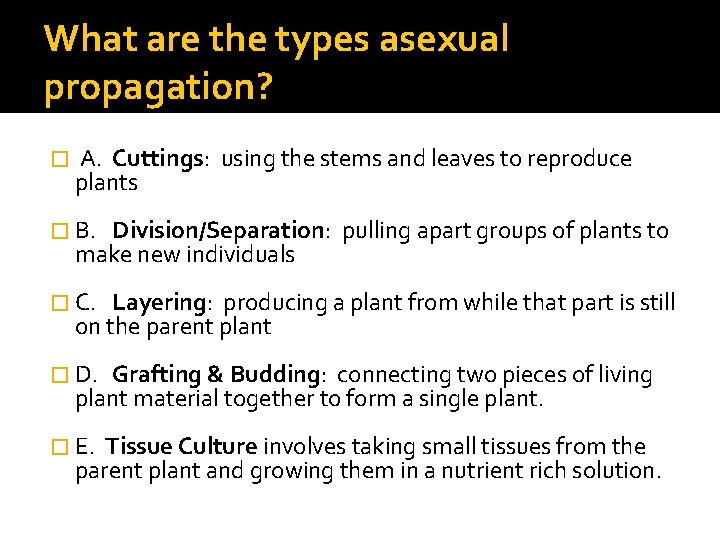 What are the types asexual propagation?

A. Cuttings: using the stems and leaves to reproduce plants

B. Division/Separation: pulling apart groups of plants to make new individuals

C. Layering: producing a plant from while that part is still on the parent plant

D. Grafting & Budding: connecting two pieces of living plant material together to form a single plant.

E. Tissue Culture involves taking small tissues from the parent plant and growing them in a nutrient rich solution.